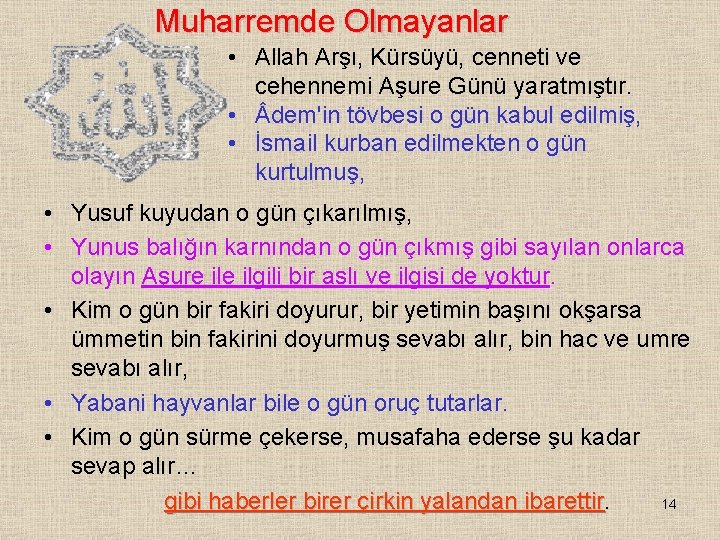 Muharremde Olmayanlar

• Allah Arşı, Kürsüyü, cenneti ve cehennemi Aşure Günü yaratmıştır.
• Âdem'in tövbesi o gün kabul edilmiş,
• İsmail kurban edilmekten o gün kurtulmuş,
• Yusuf kuyudan o gün çıkarılmış,
• Yunus balığın karnından o gün çıkmış gibi sayılan onlarca olayın Aşure ile ilgili bir aslı ve ilgisi de yoktur.
• Kim o gün bir fakiri doyurur, bir yetimin başını okşarsa ümmetin bin fakirini doyurmuş sevabı alır, bin hac ve umre sevabı alır,
• Yabani hayvanlar bile o gün oruç tutarlar.
• Kim o gün sürme çekerse, musafaha ederse şu kadar sevap alır…

gibi haberler birer çirkin yalandan ibarettir.

14